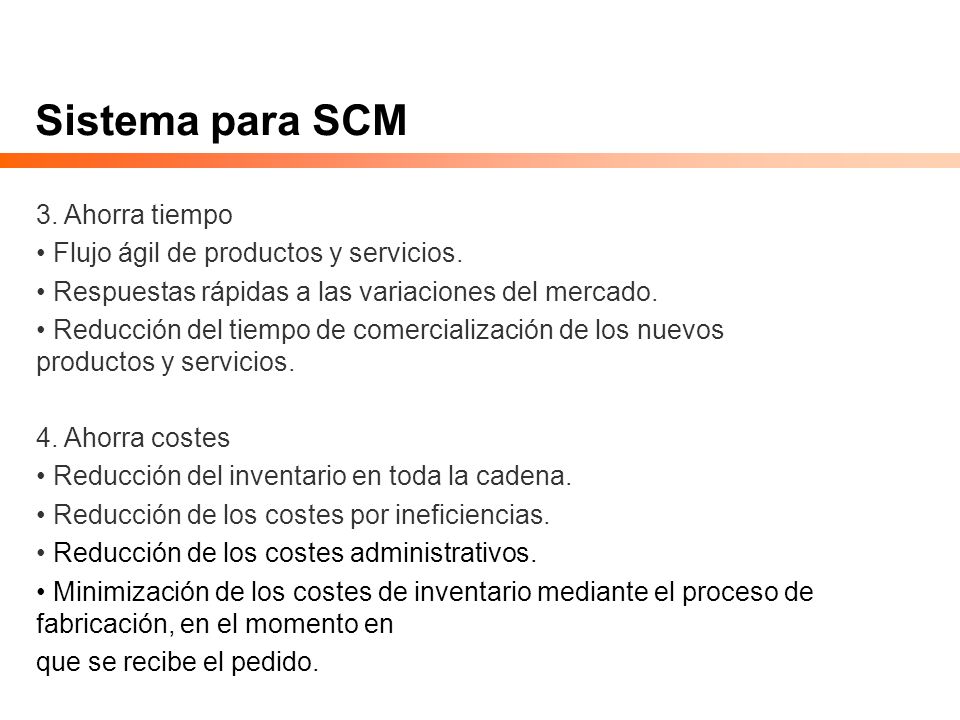 Sistema para SCM

3. Ahorra tiempo
• Flujo ágil de productos y servicios.
• Respuestas rápidas a las variaciones del mercado.
• Reducción del tiempo de comercialización de los nuevos productos y servicios.

4. Ahorra costes
• Reducción del inventario en toda la cadena.
• Reducción de los costes por ineficiencias.
• Reducción de los costes administrativos.
• Minimización de los costes de inventario mediante el proceso de fabricación, en el momento en
que se recibe el pedido.